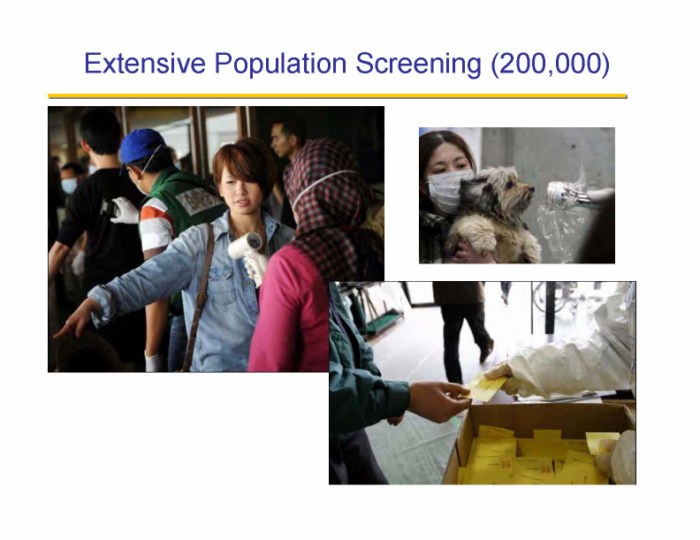 Extensive Population Screening (200,000)